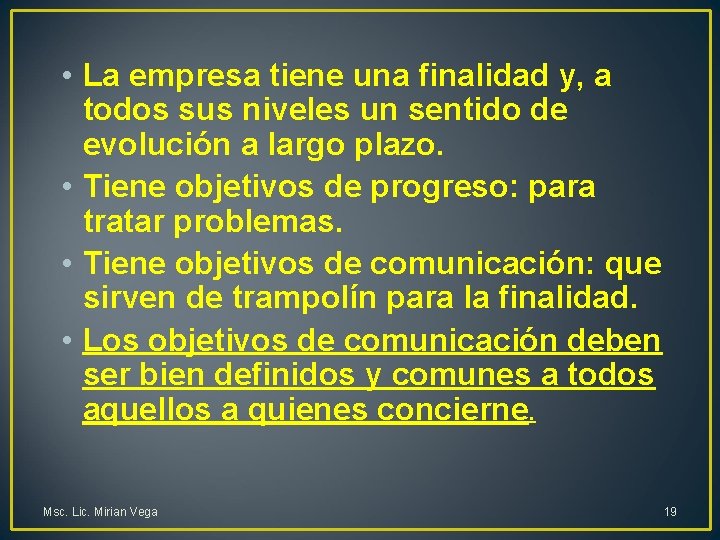 • La empresa tiene una finalidad y, a todos sus niveles un sentido de evolución a largo plazo.
• Tiene objetivos de progreso: para tratar problemas.
• Tiene objetivos de comunicación: que sirven de trampolín para la finalidad.
• Los objetivos de comunicación deben ser bien definidos y comunes a todos aquellos a quienes concierne.

Msc. Lic. Mirian Vega

19